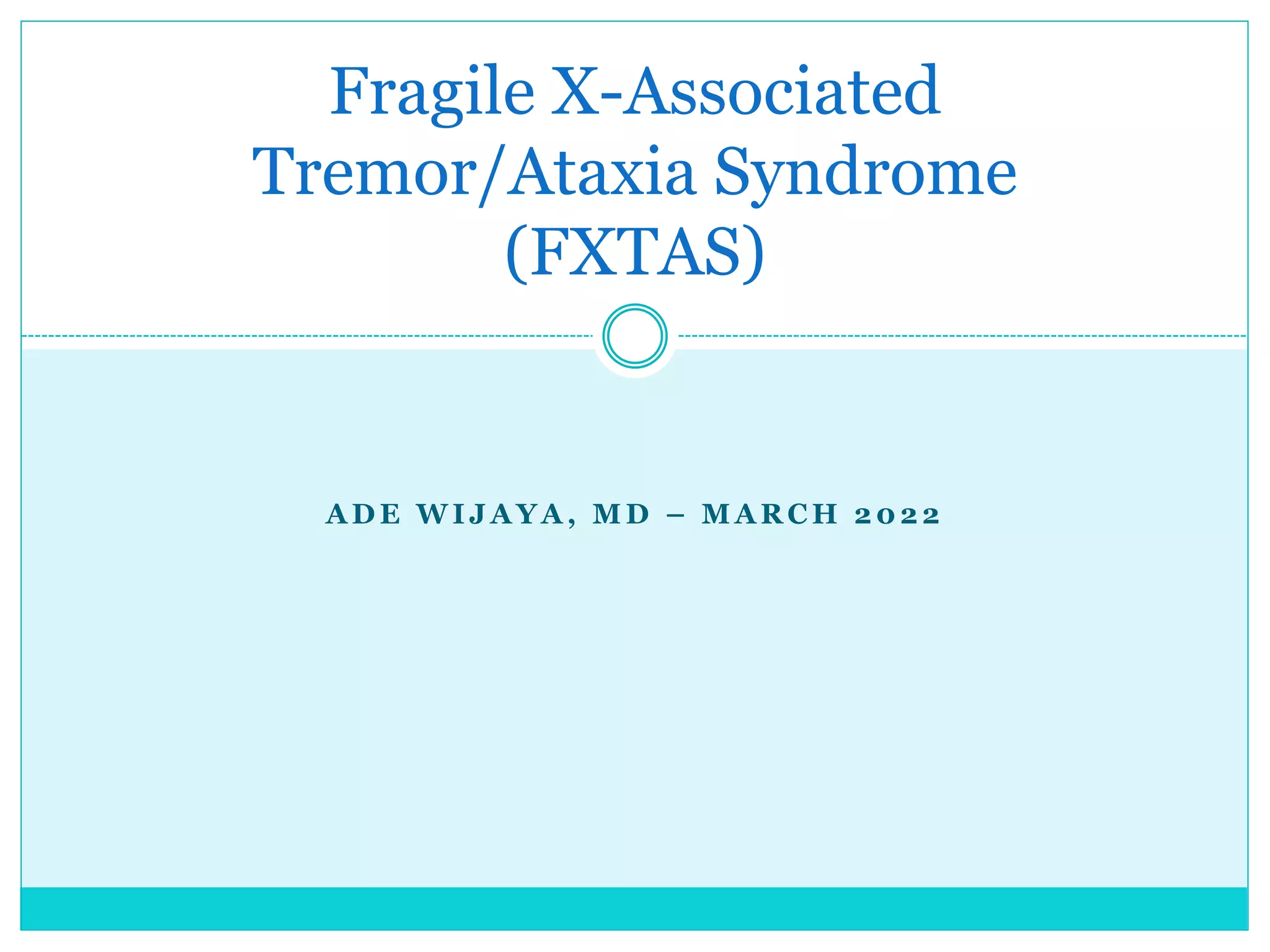 Fragile X-Associated Tremor/Ataxia Syndrome (FXTAS)

ADE WIJAYA, MD – MARCH 2022